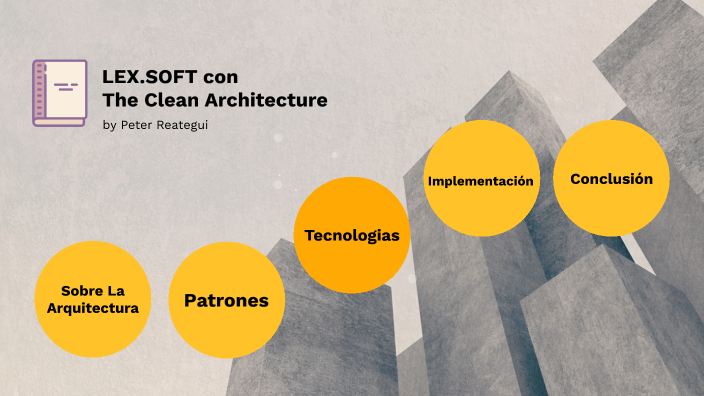 LEX.SOFT con
The Clean Architecture

by Peter Reategui

Sobre La Arquitectura

Patrones

Tecnologias

Implementación

Conclusión